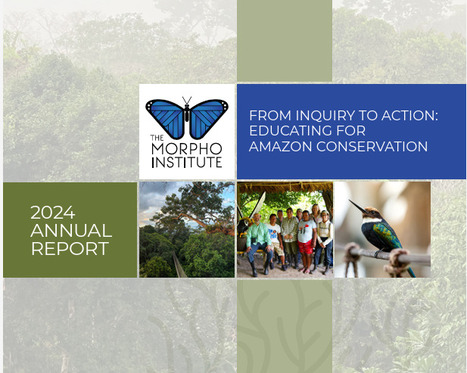 THE MORPHO INSTITUTE

FROM INQUIRY TO ACTION: EDUCATING FOR AMAZON CONSERVATION

2024 ANNUAL REPORT